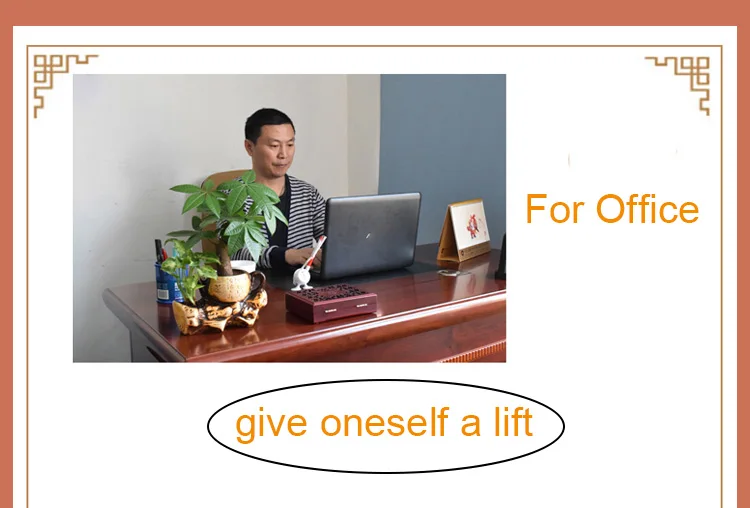 For Office

give oneself a lift